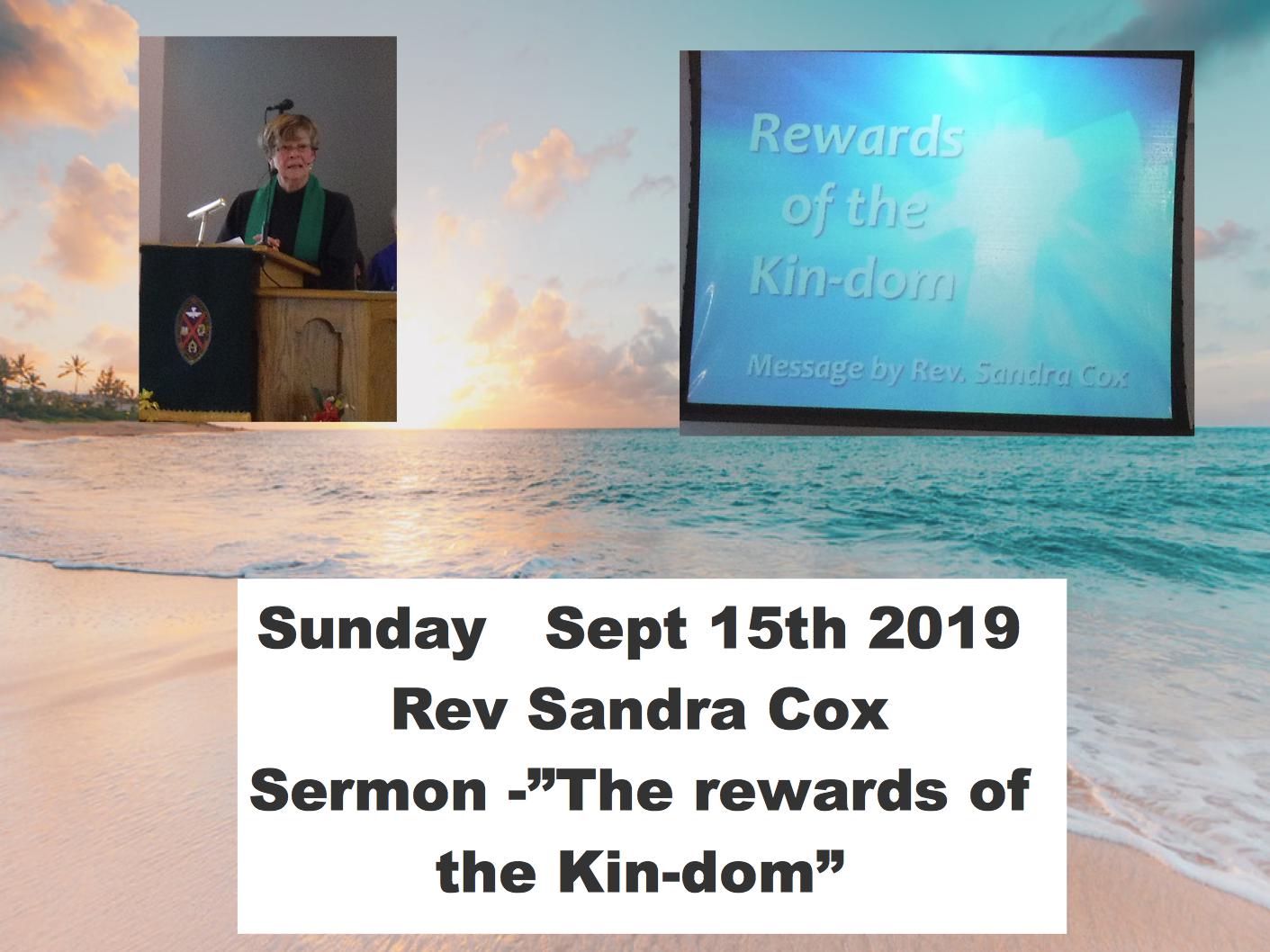 Rewards of the Kin-dom

Message by Rev. Sandra Cox

Sunday Sept 15th 2019
Rev Sandra Cox
Sermon -”The rewards of the Kin-dom”